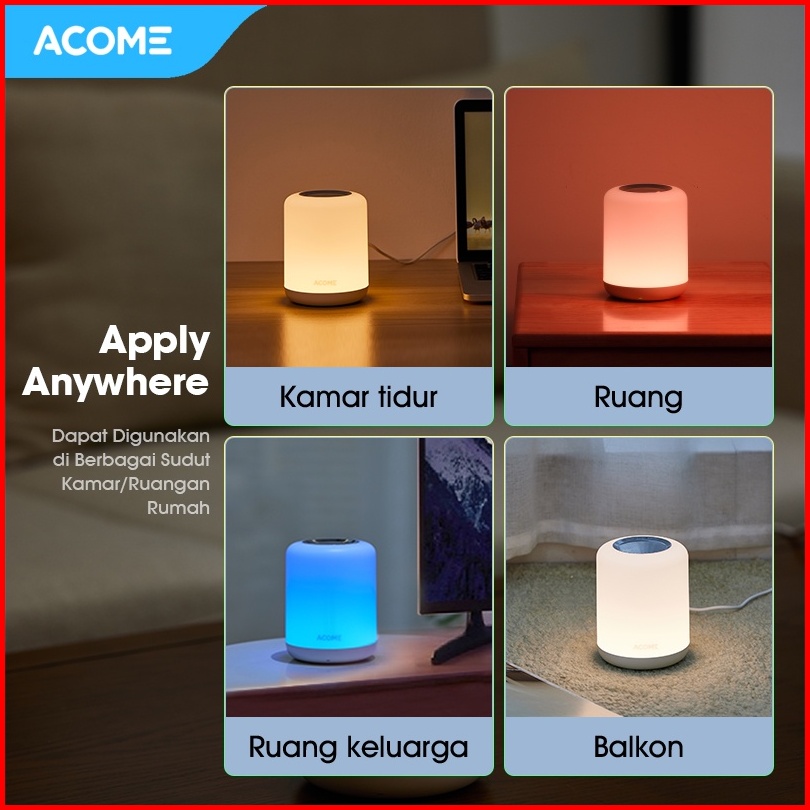 ACOME

Apply Anywhere

Dapat Digunakan di Berbagai Sudut Kamar/Ruangan Rumah

ACOME

Kamar tidur

Ruang

ACOME

Ruang keluarga

ACOME

Balkon